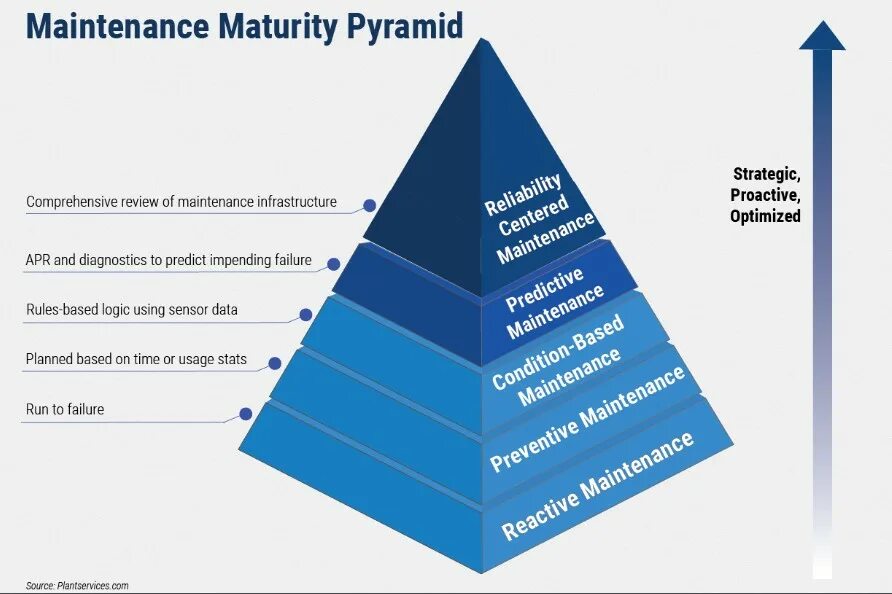 Maintenance Maturity Pyramid

Comprehensive review of maintenance infrastructure

APR and diagnostics to predict impending failure

Rules-based logic using sensor data

Planned based on time or usage stats

Run to failure

Reliability Centered Maintenance

Predictive Maintenance

Condition-Based Maintenance

Preventive Maintenance

Reactive Maintenance

Strategic, Proactive, Optimized

Source: Plantservices.com